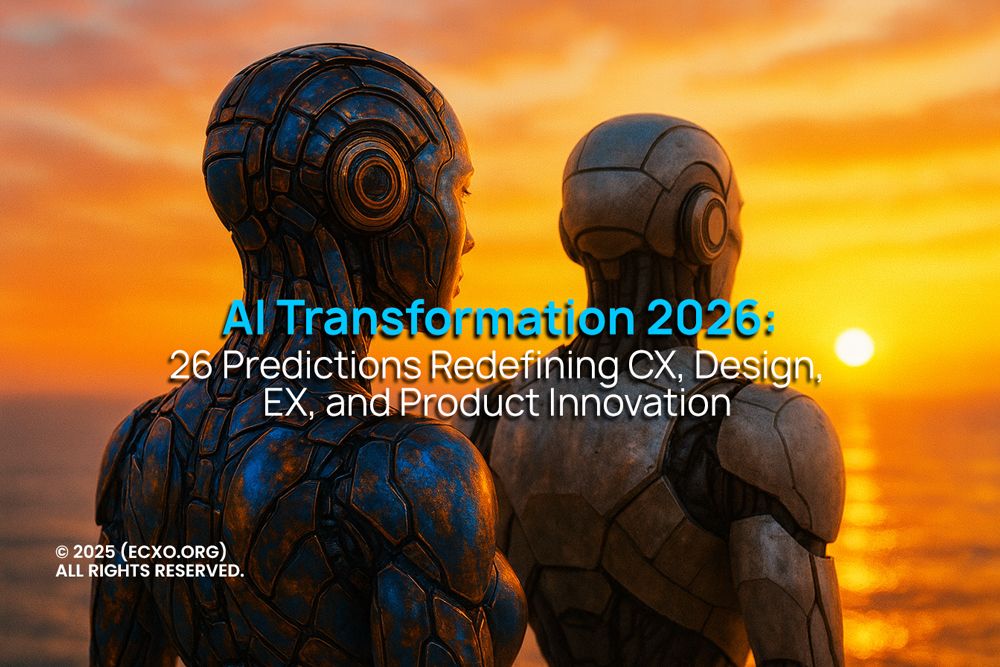 AI Transformation 2026:
26 Predictions Redefining CX, Design, EX, and Product Innovation

© 2025 (ECXO.ORG)
ALL RIGHTS RESERVED.